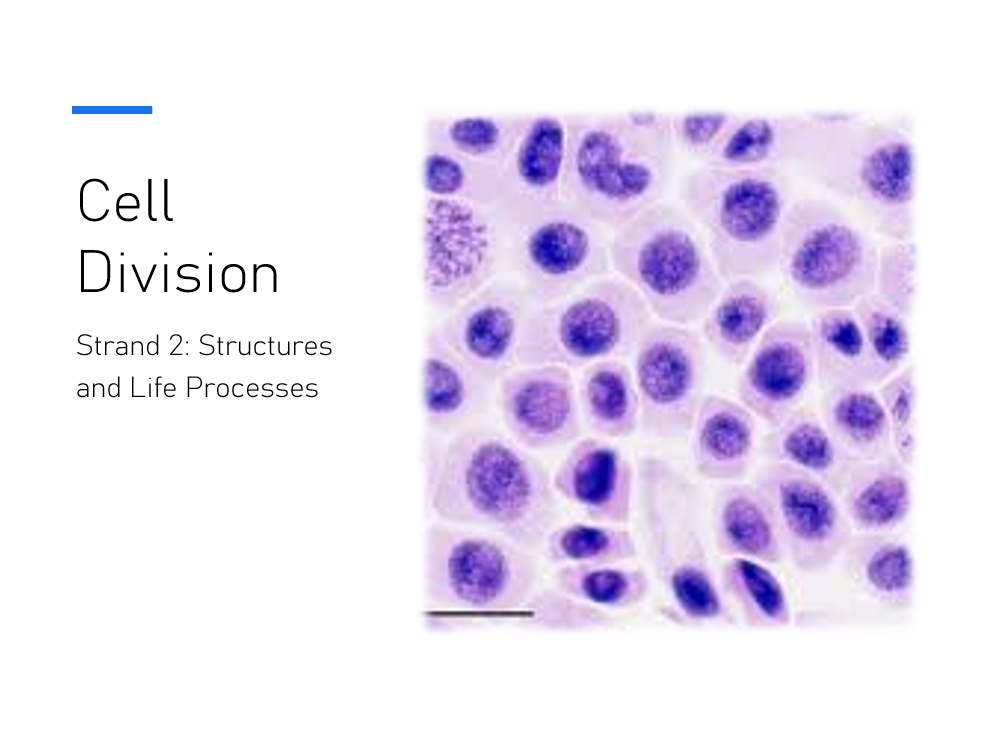 Cell Division

Strand 2: Structures and Life Processes